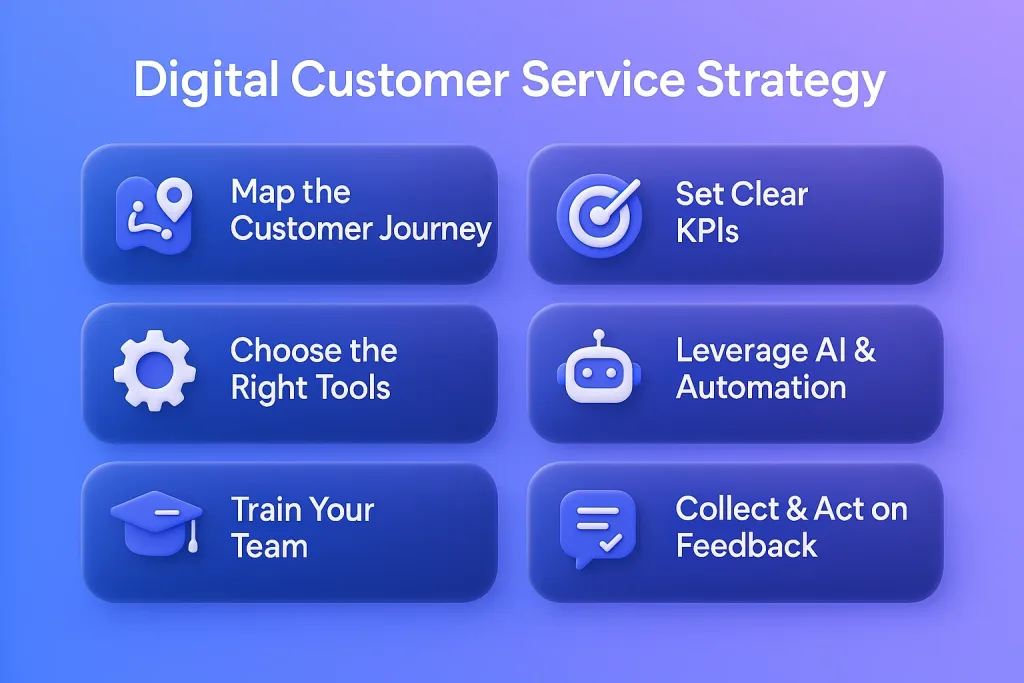 Digital Customer Service Strategy

Map the Customer Journey

Set Clear KPIs

Choose the Right Tools

Leverage AI & Automation

Train Your Team

Collect & Act on Feedback